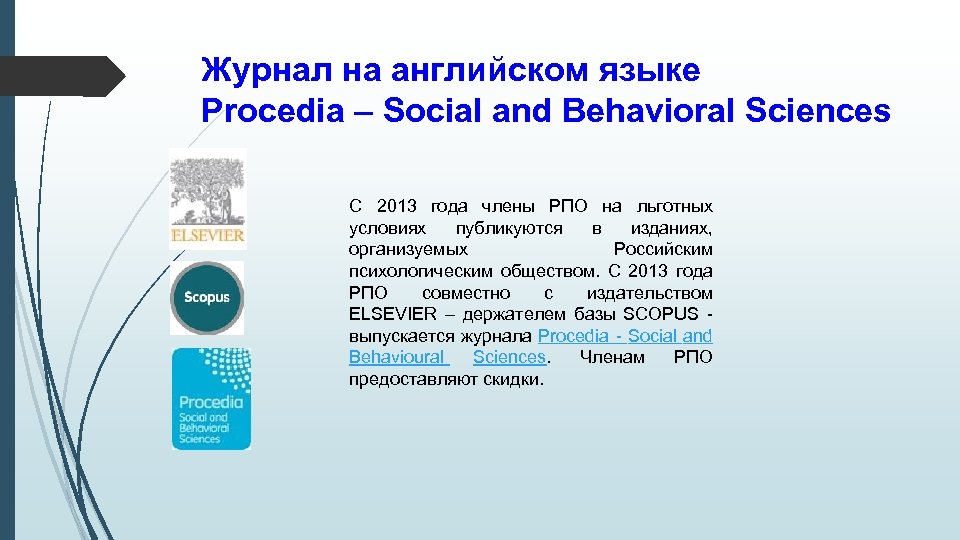 Журнал на английском языке
Procedia – Social and Behavioral Sciences

ELSEVIER

Scopus

Procedia
Social and Behavioral Sciences

С 2013 года члены РПО на льготных условиях публикуются в изданиях, организуемых Российским психологическим обществом. С 2013 года РПО совместно с издательством ELSEVIER – держателем базы SCOPUS - выпускается журнала Procedia - Social and Behavioural Sciences. Членам РПО предоставляют скидки.